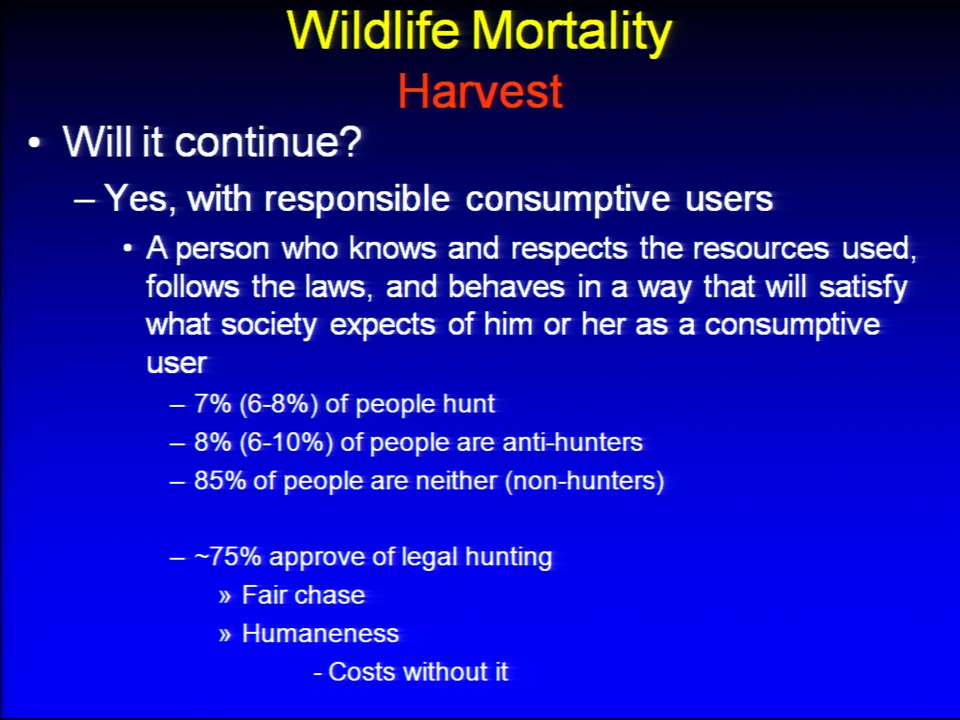 Wildlife Mortality
Harvest

• Will it continue?
– Yes, with responsible consumptive users
• A person who knows and respects the resources used, follows the laws, and behaves in a way that will satisfy what society expects of him or her as a consumptive user
– 7% (6-8%) of people hunt
– 8% (6-10%) of people are anti-hunters
– 85% of people are neither (non-hunters)

– ~75% approve of legal hunting
» Fair chase
» Humaneness
- Costs without it